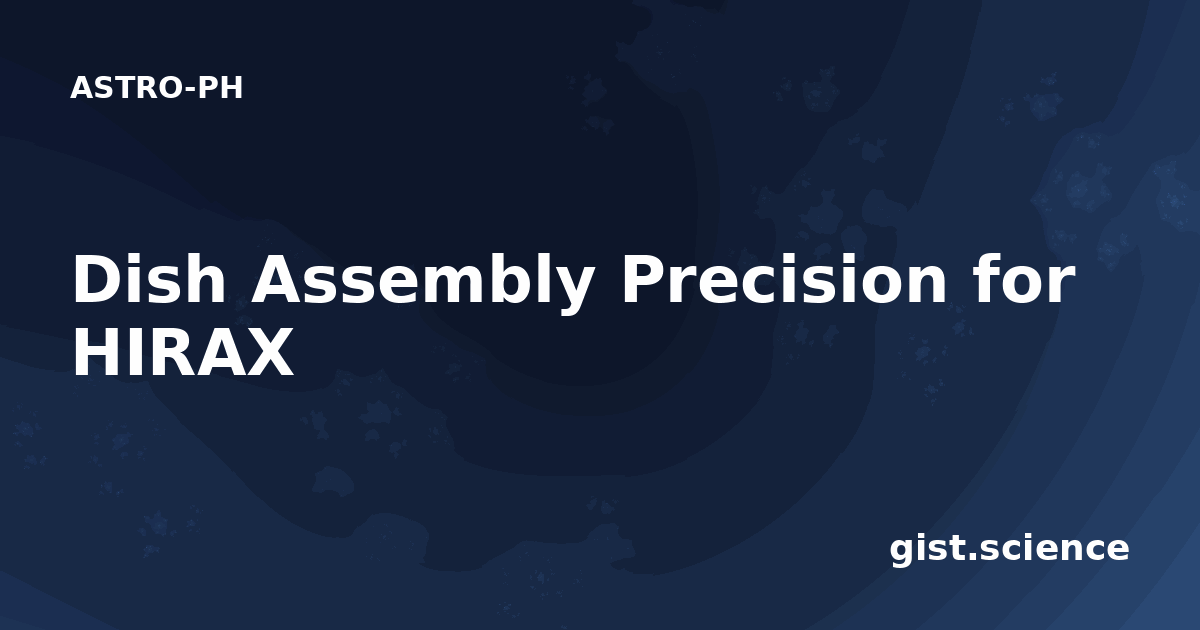 ASTRO-PH

Dish Assembly Precision for HIRAX

gist.science